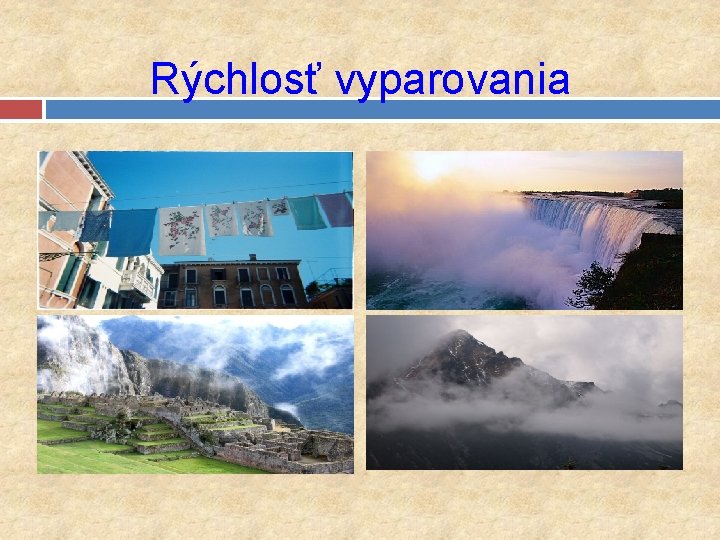 Rýchlosť vyparovania